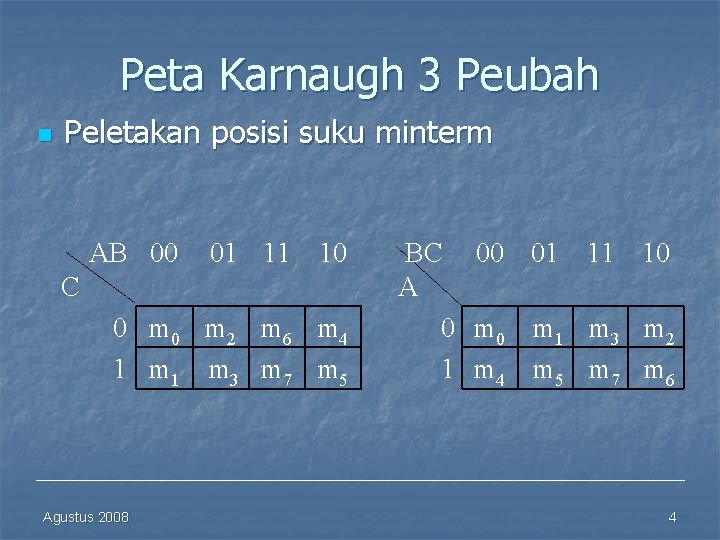 Peta Karnaugh 3 Peubah

Peletakan posisi suku minterm

| C \ AB | 00 | 01 | 11 | 10 |
|---|---|---|---|---|
| 0 | $m_0$ | $m_2$ | $m_6$ | $m_4$ |
| 1 | $m_1$ | $m_3$ | $m_7$ | $m_5$ |

| A \ BC | 00 | 01 | 11 | 10 |
|---|---|---|---|---|
| 0 | $m_0$ | $m_1$ | $m_3$ | $m_2$ |
| 1 | $m_4$ | $m_5$ | $m_7$ | $m_6$ |

Agustus 2008

4